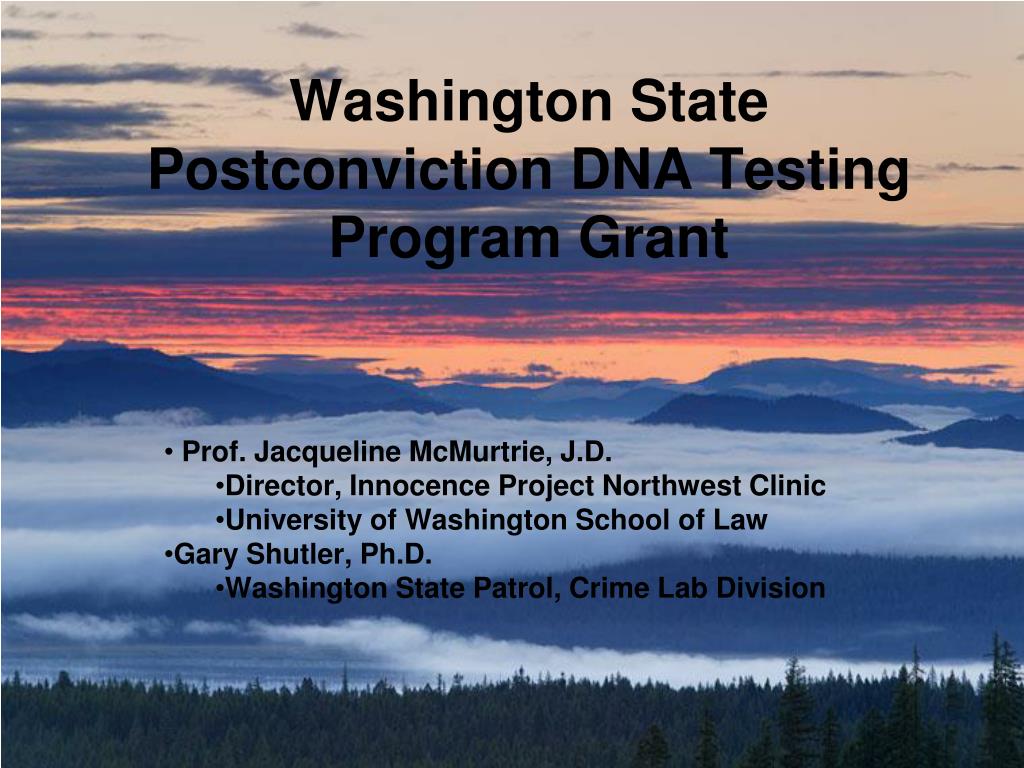 Washington State Postconviction DNA Testing Program Grant

• Prof. Jacqueline McMurtrie, J.D.
•Director, Innocence Project Northwest Clinic
•University of Washington School of Law
•Gary Shutler, Ph.D.
•Washington State Patrol, Crime Lab Division